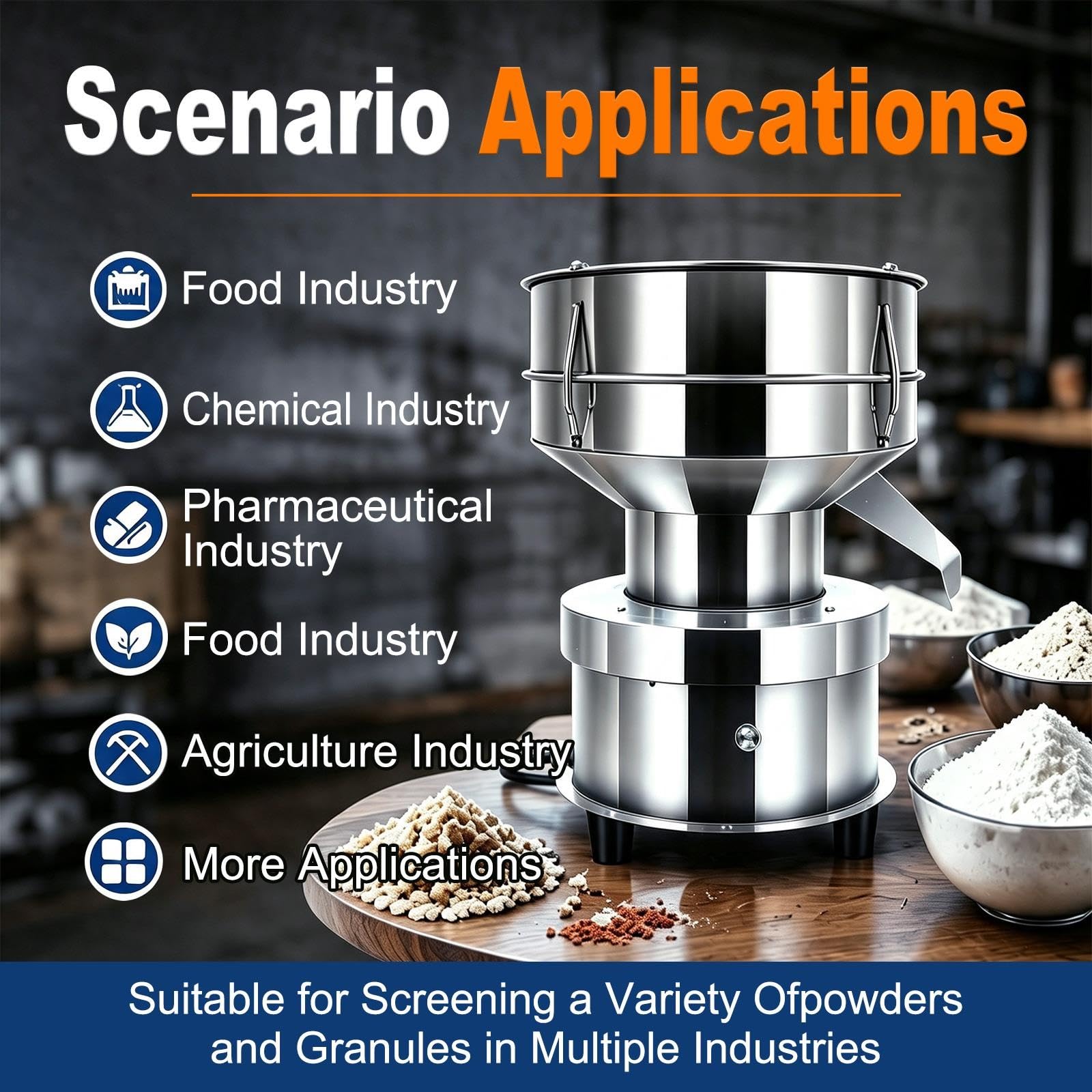 Scenario Applications

Food Industry

Chemical Industry

Pharmaceutical Industry

Food Industry

Agriculture Industry

More Applications

Suitable for Screening a Variety Ofpowders and Granules in Multiple Industries